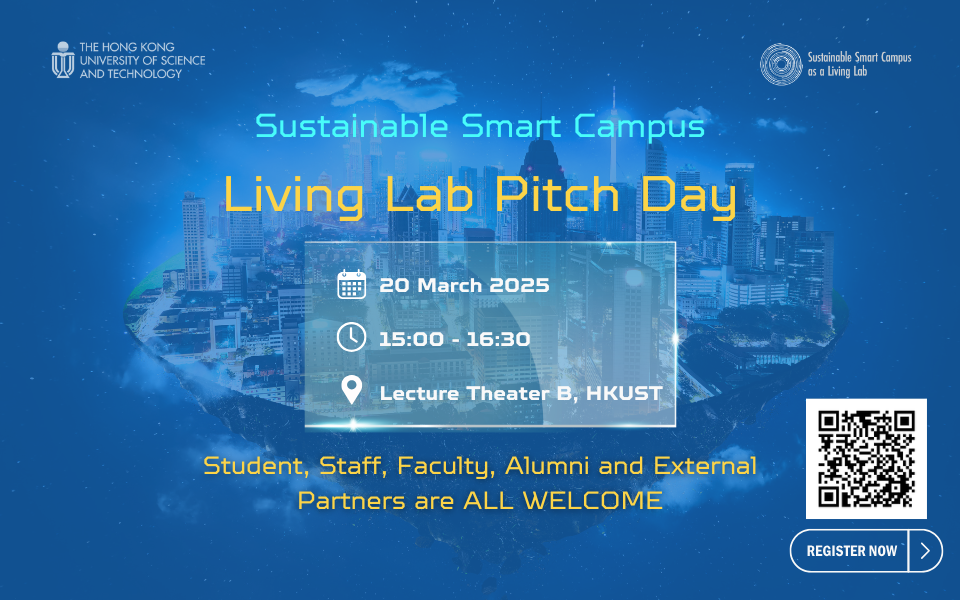 THE HONG KONG UNIVERSITY OF SCIENCE AND TECHNOLOGY

Sustainable Smart Campus as a Living Lab

Sustainable Smart Campus

Living Lab Pitch Day

20 March 2025

15:00 - 16:30

Lecture Theater B, HKUST

Student, Staff, Faculty, Alumni and External Partners are ALL WELCOME

REGISTER NOW